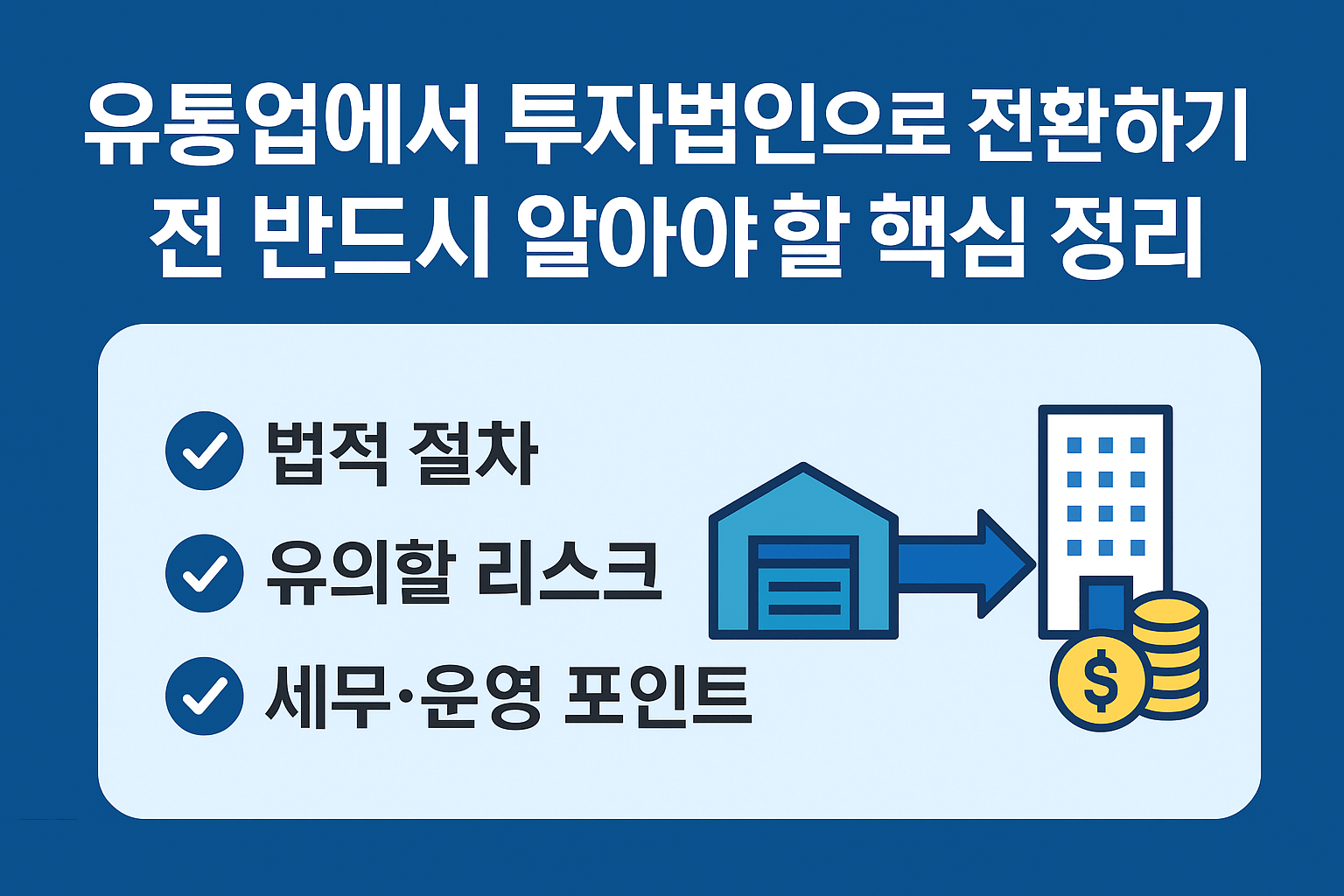 유통업에서 투자법인으로 전환하기 전 반드시 알아야 할 핵심 정리

법적 절차

유의할 리스크

세무·운영 포인트

$